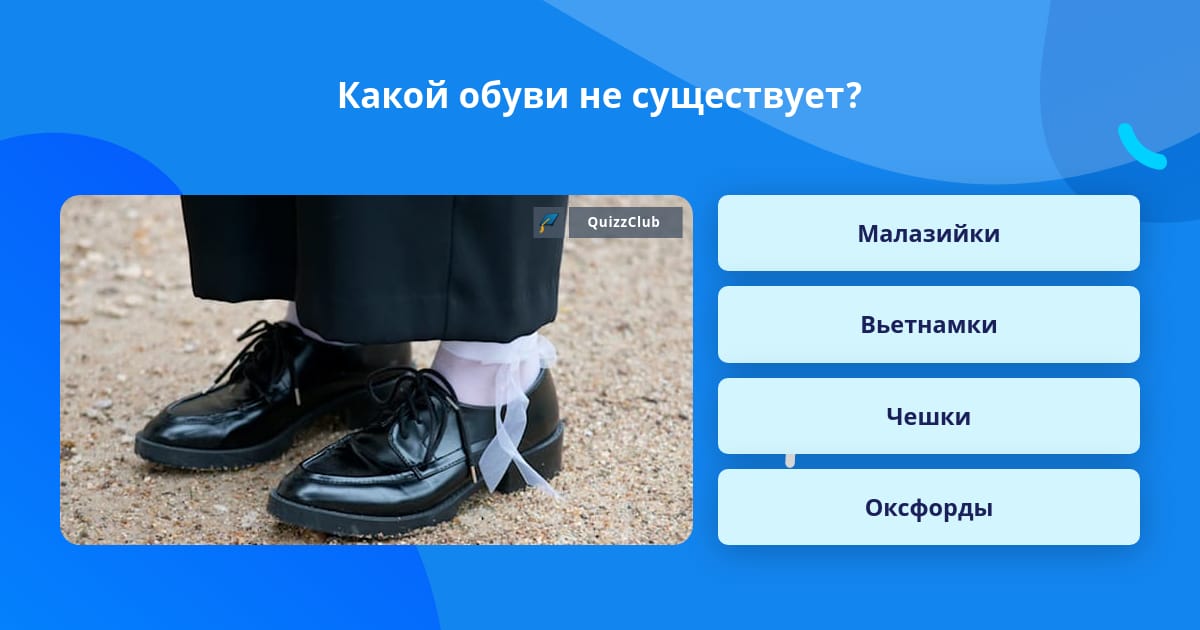 Какой обуви не существует?

QuizzClub

Малазийки

Вьетнамки

Чешки

Оксфорды